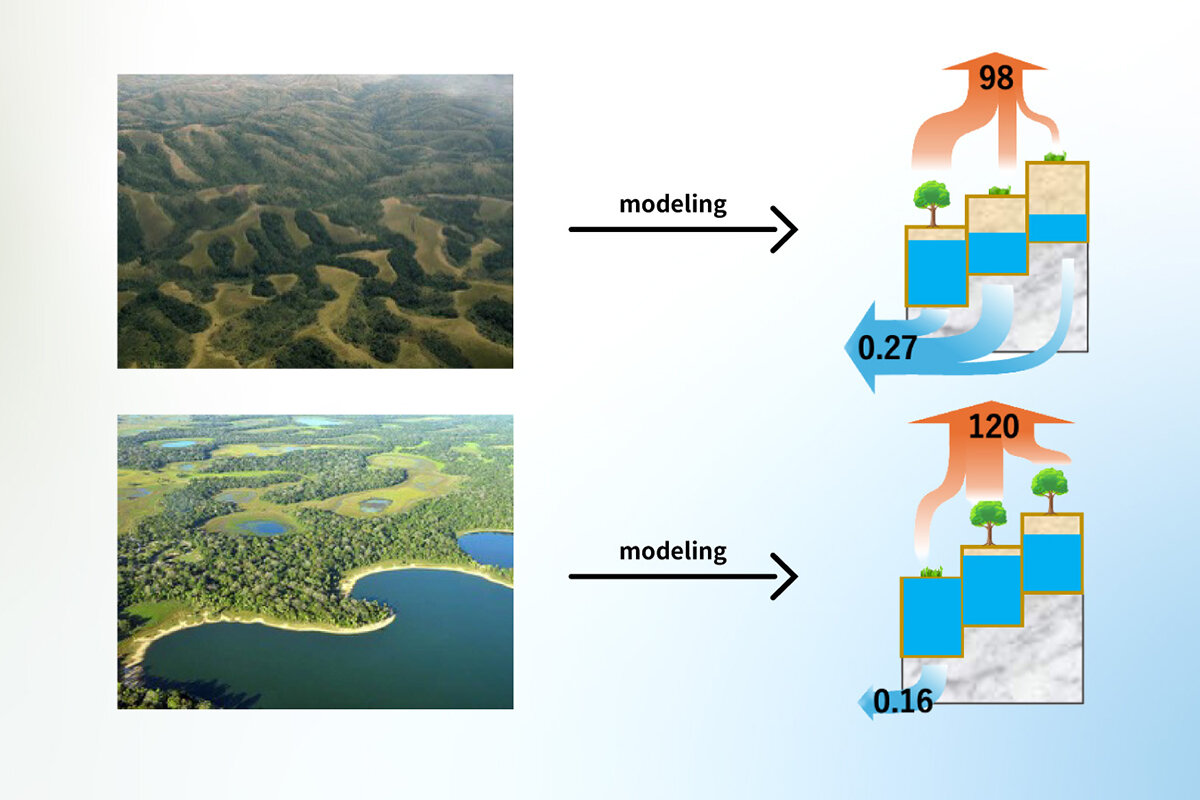 modeling

98

0.27

modeling

120

0.16